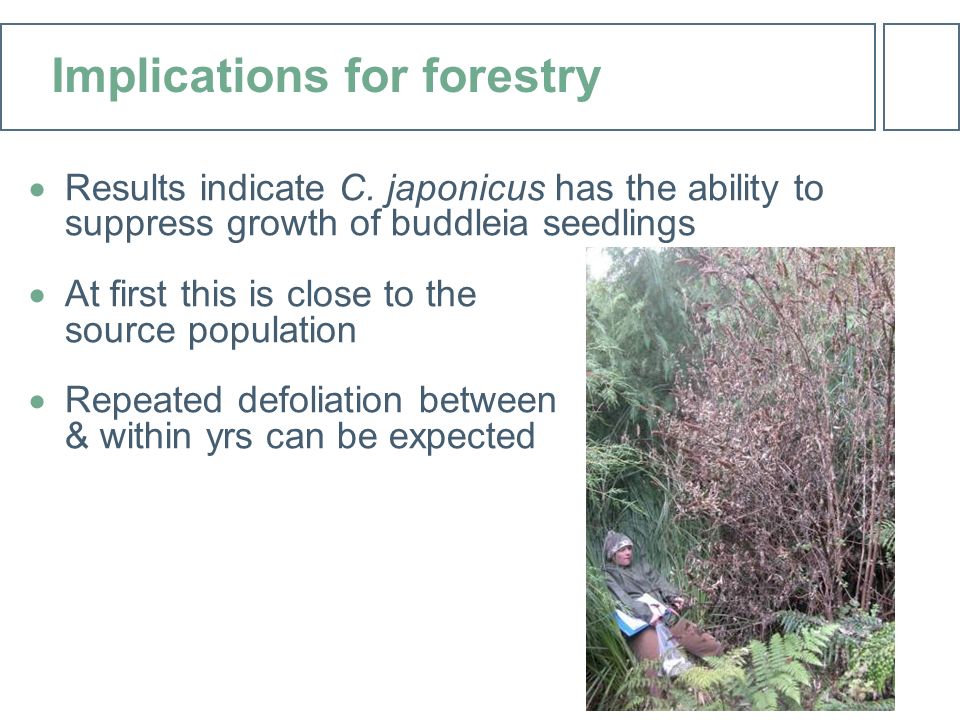 Implications for forestry

• Results indicate C. japonicus has the ability to suppress growth of buddleia seedlings

• At first this is close to the source population

• Repeated defoliation between & within yrs can be expected